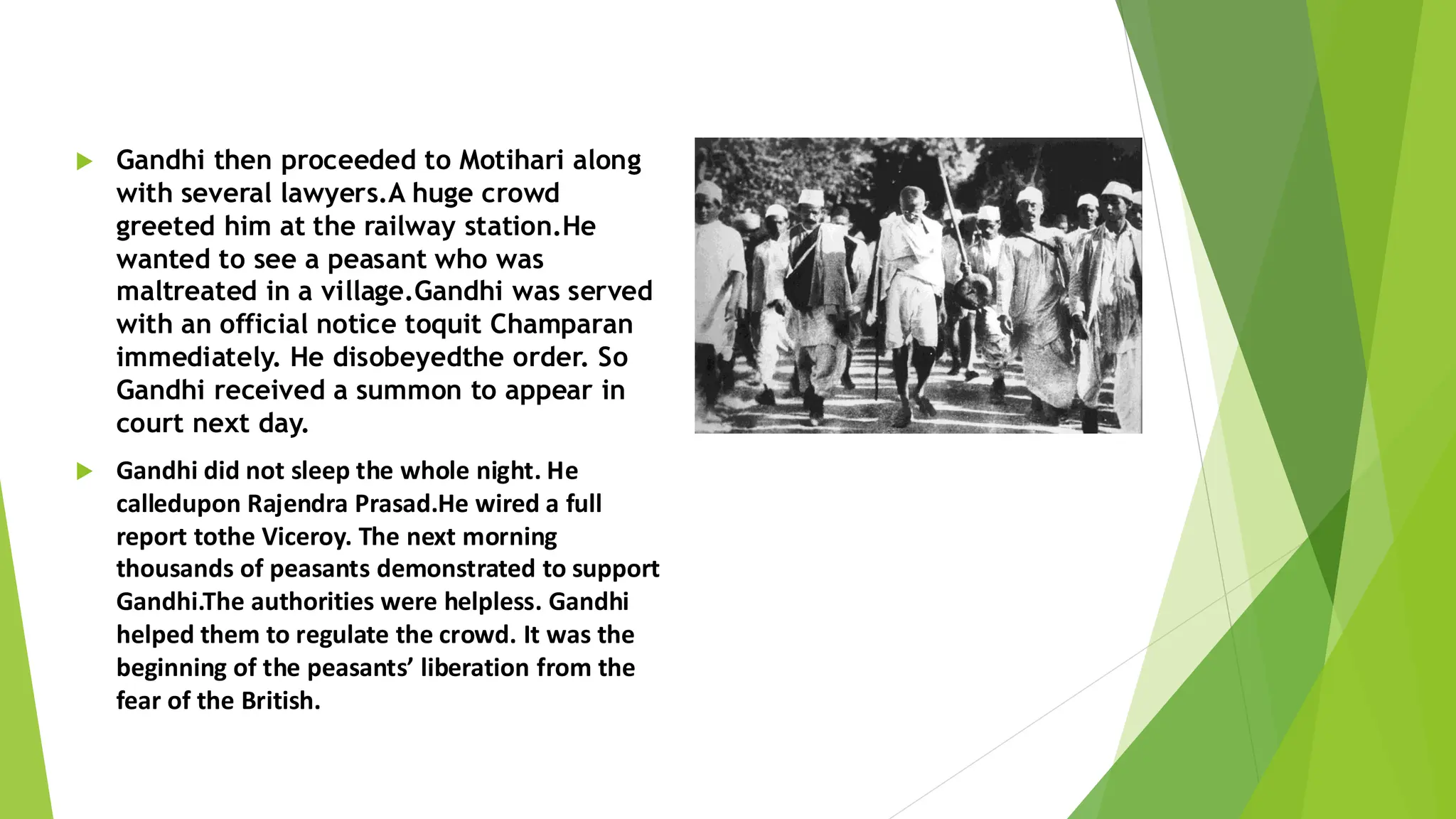 Gandhi then proceeded to Motihari along with several lawyers.A huge crowd greeted him at the railway station.He wanted to see a peasant who was maltreated in a village.Gandhi was served with an official notice toquit Champaran immediately. He disobeyedthe order. So Gandhi received a summon to appear in court next day.

Gandhi did not sleep the whole night. He calledupon Rajendra Prasad.He wired a full report tothe Viceroy. The next morning thousands of peasants demonstrated to support Gandhi.The authorities were helpless. Gandhi helped them to regulate the crowd. It was the beginning of the peasants’ liberation from the fear of the British.